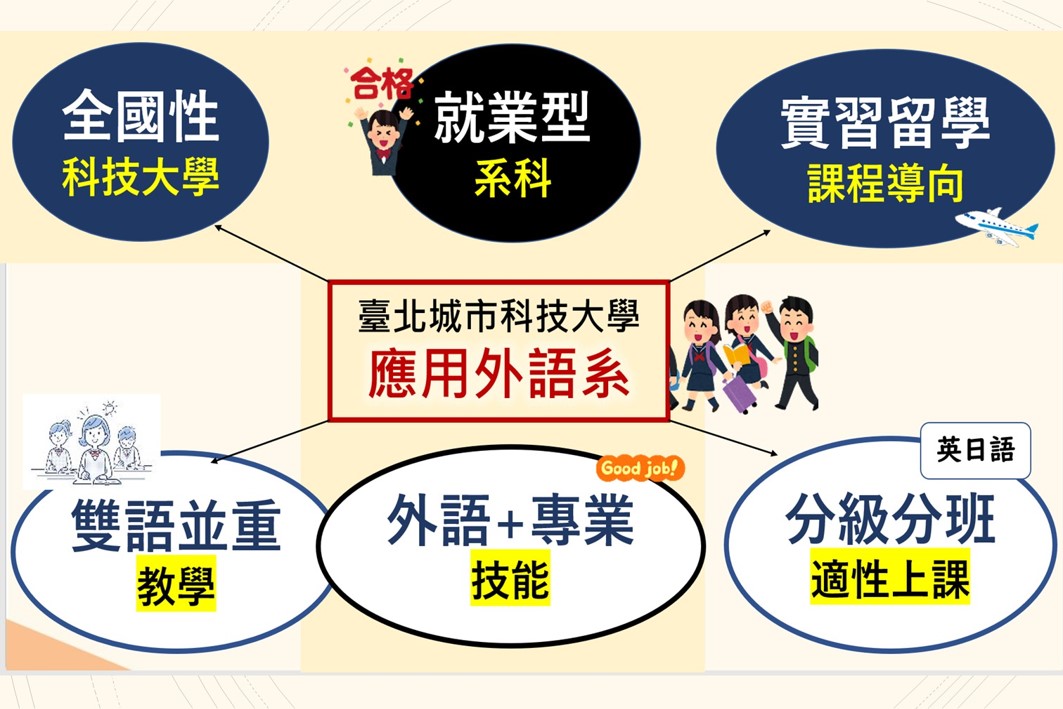 全國性
科技大學

合格

就業型
系科

實習留學
課程導向

臺北城市科技大學
應用外語系

雙語並重
教學

Good job!

外語+專業
技能

英日語

分級分班
適性上課